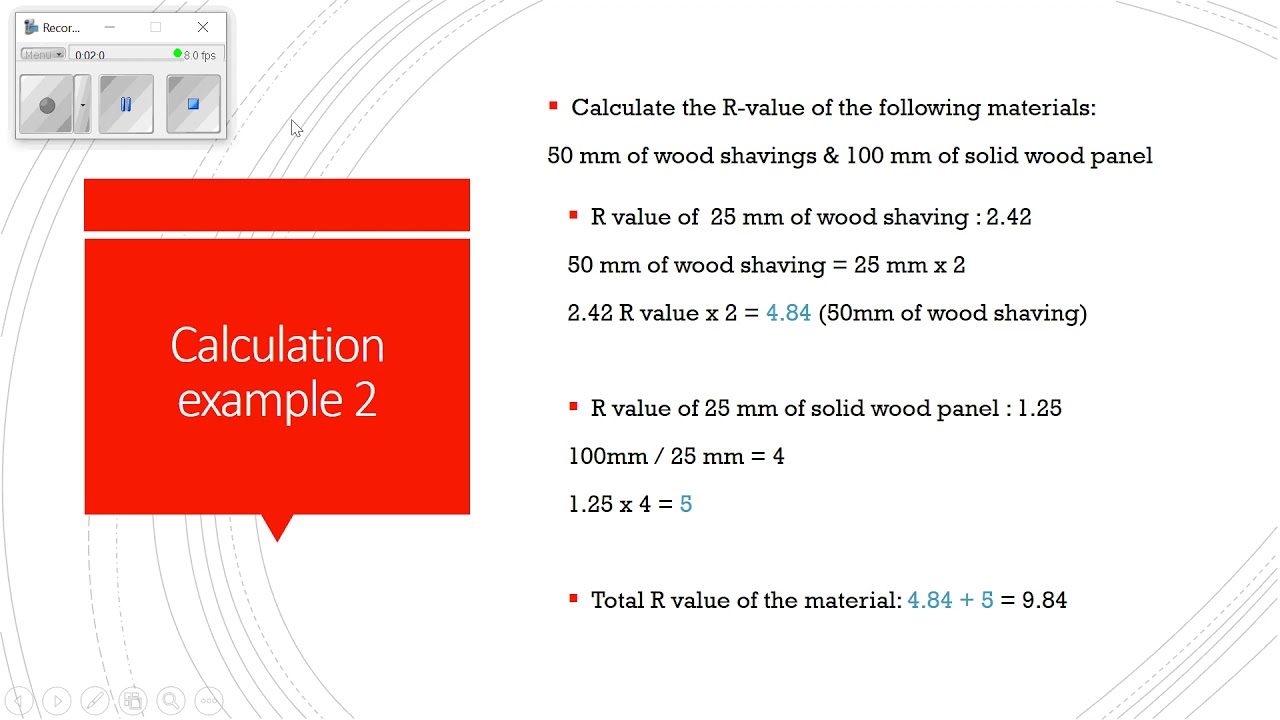 Recor...
Menu
0:02:0
8.0 fps

Calculation example 2

Calculate the R-value of the following materials:

50 mm of wood shavings & 100 mm of solid wood panel

R value of 25 mm of wood shaving : 2.42

50 mm of wood shaving = 25 mm x 2

2.42 R value x 2 = 4.84 (50mm of wood shaving)

R value of 25 mm of solid wood panel : 1.25

100mm / 25 mm = 4

1.25 x 4 = 5

Total R value of the material: 4.84 + 5 = 9.84